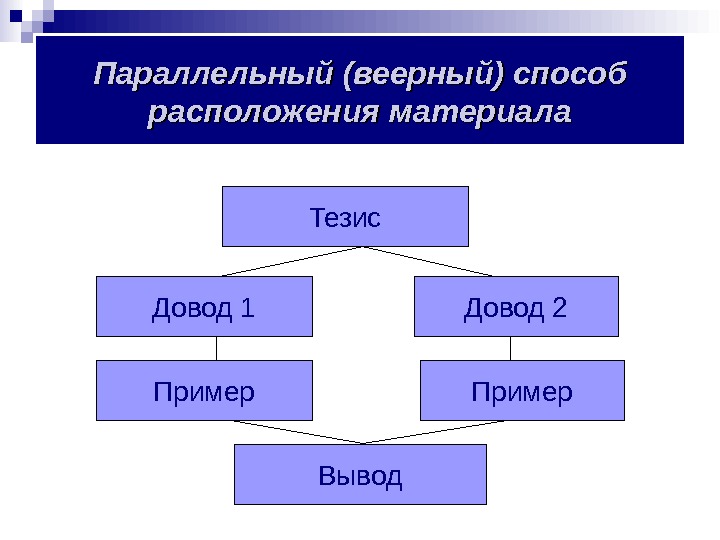 Параллельный (веерный) способ расположения материала

Тезис

Довод 1

Довод 2

Пример

Пример

Вывод